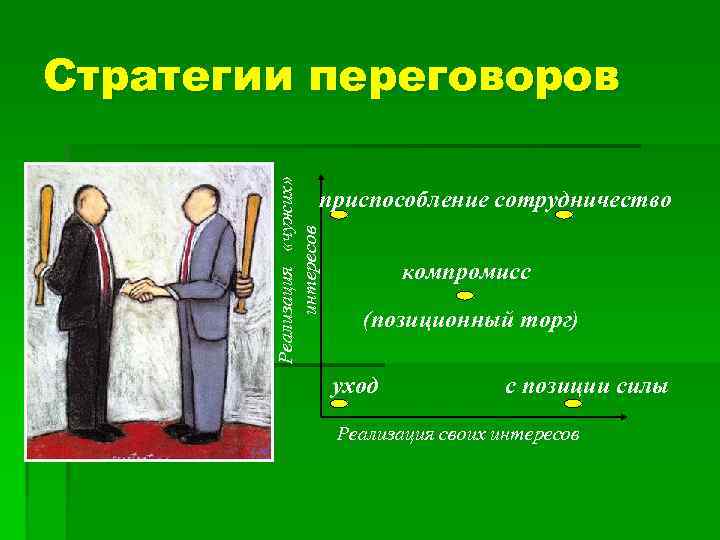 Стратегии переговоров

Реализация «чужих» интересов

приспособление сотрудничество

компромисс

(позиционный торг)

уход

с позиции силы

Реализация своих интересов